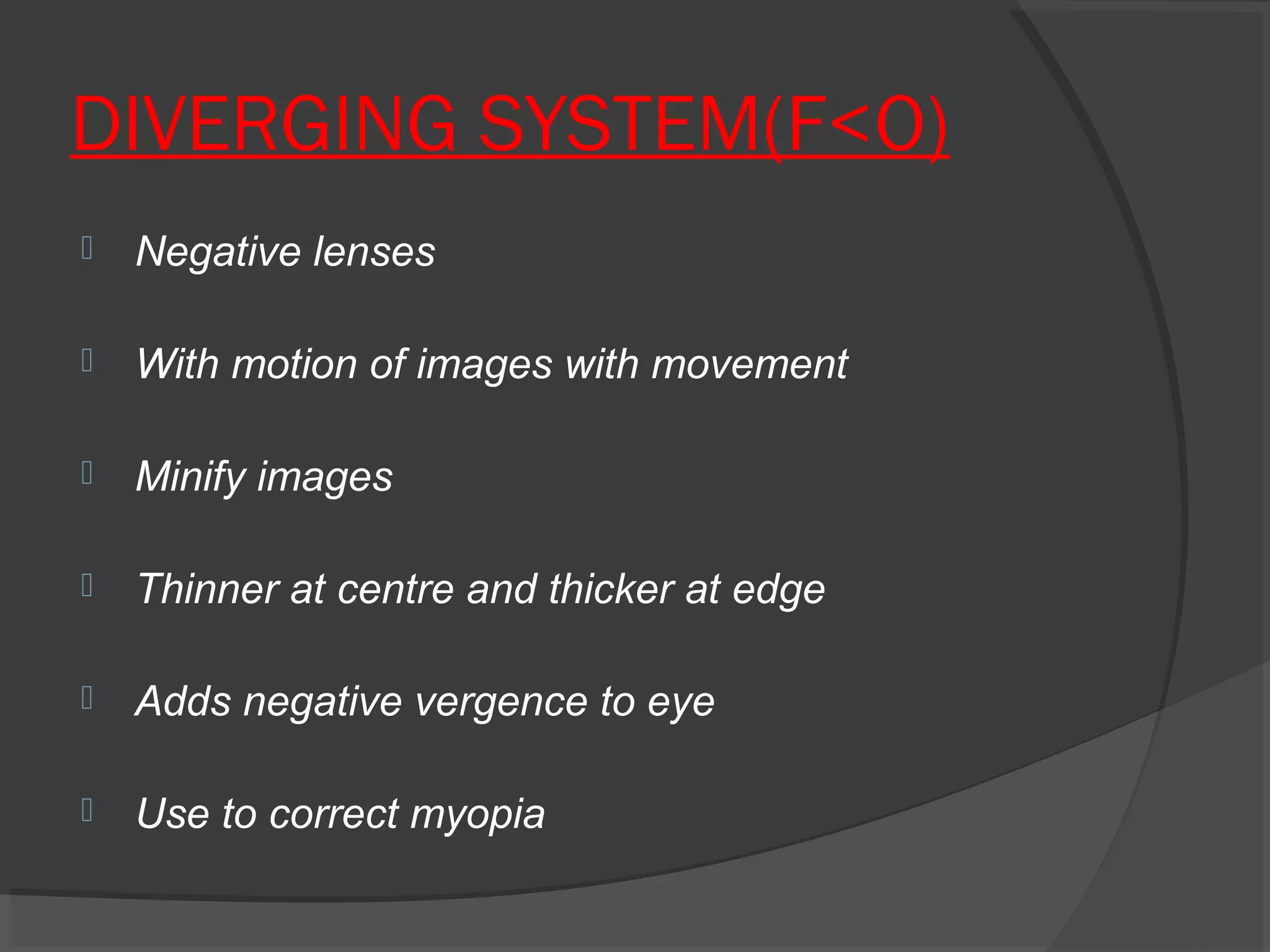 DIVERGING SYSTEM(F<0)

Negative lenses

With motion of images with movement

Minify images

Thinner at centre and thicker at edge

Adds negative vergence to eye

Use to correct myopia